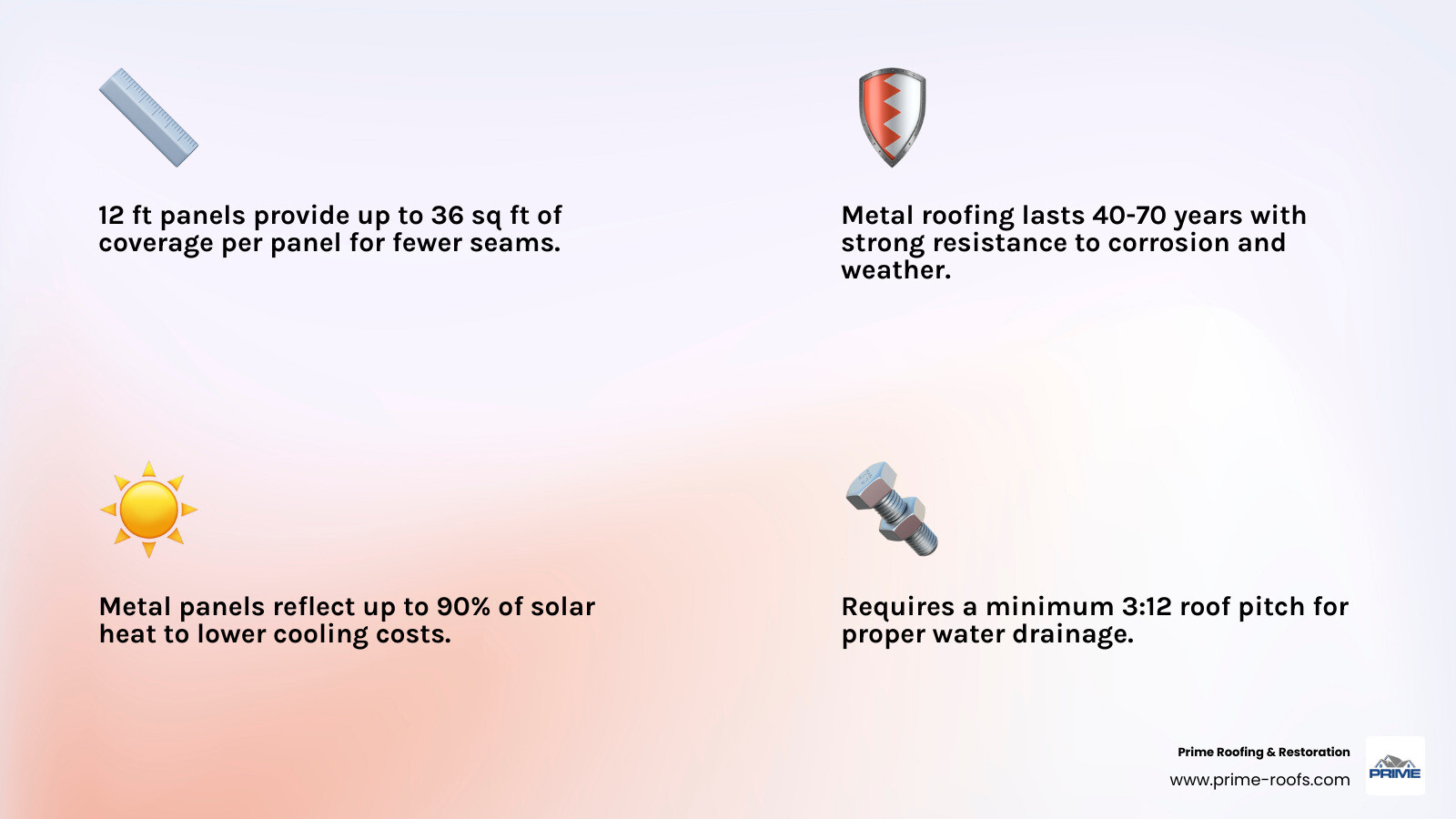 12 ft panels provide up to 36 sq ft of coverage per panel for fewer seams.

Metal roofing lasts 40-70 years with strong resistance to corrosion and weather.

Metal panels reflect up to 90% of solar heat to lower cooling costs.

Requires a minimum 3:12 roof pitch for proper water drainage.

Prime Roofing & Restoration
www.prime-roofs.com

PRIME